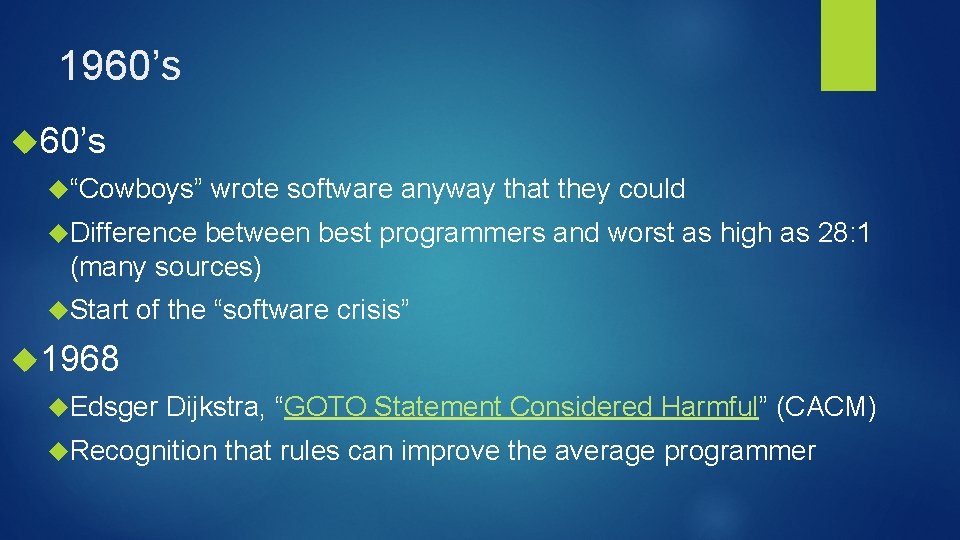 1960’s

60’s

“Cowboys” wrote software anyway that they could

Difference between best programmers and worst as high as 28:1 (many sources)

Start of the “software crisis”

1968

Edsger Dijkstra, “GOTO Statement Considered Harmful” (CACM)

Recognition that rules can improve the average programmer